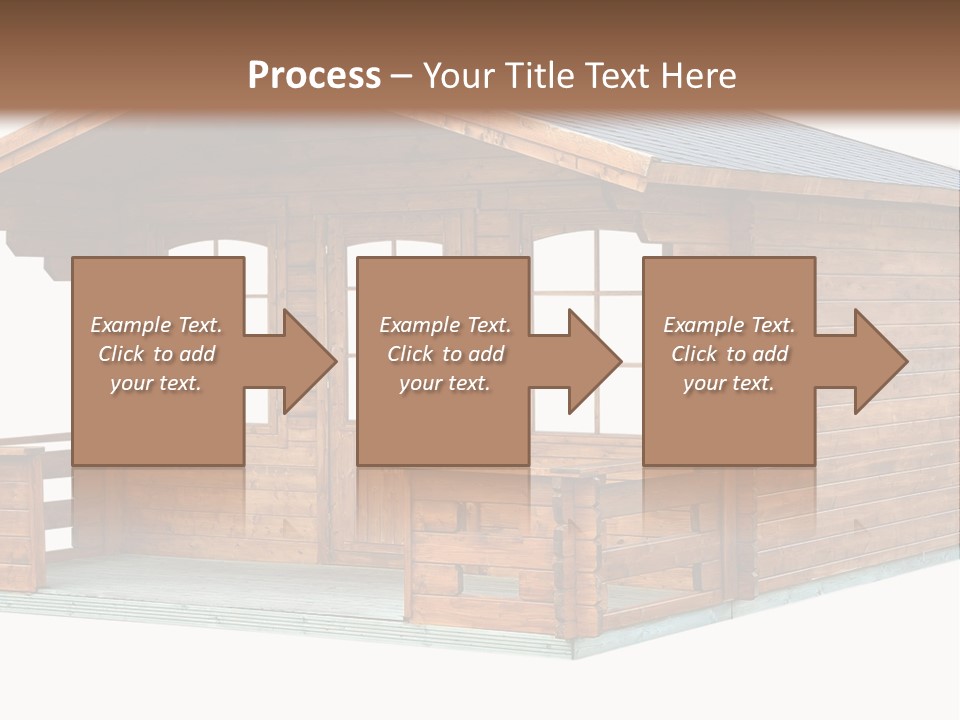 Process – Your Title Text Here

Example Text. Click to add your text.

Example Text. Click to add your text.

Example Text. Click to add your text.